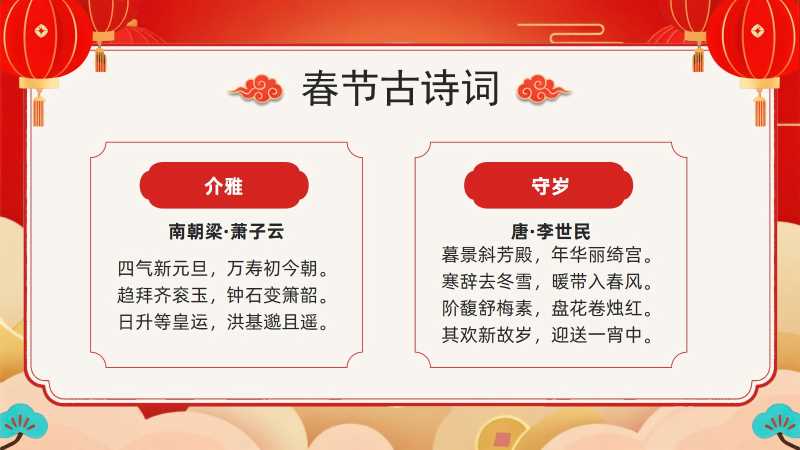 春节古诗词

介雅

南朝梁·萧子云

四气新元旦，万寿初今朝。
趋拜齐衮玉，钟石变箫韶。
日升等皇运，洪基邈且遥。

守岁

唐·李世民

暮景斜芳殿，年华丽绮宫。
寒辞去冬雪，暖带入春风。
阶馥舒梅素，盘花卷烛红。
其欢新故岁，迎送一宵中。